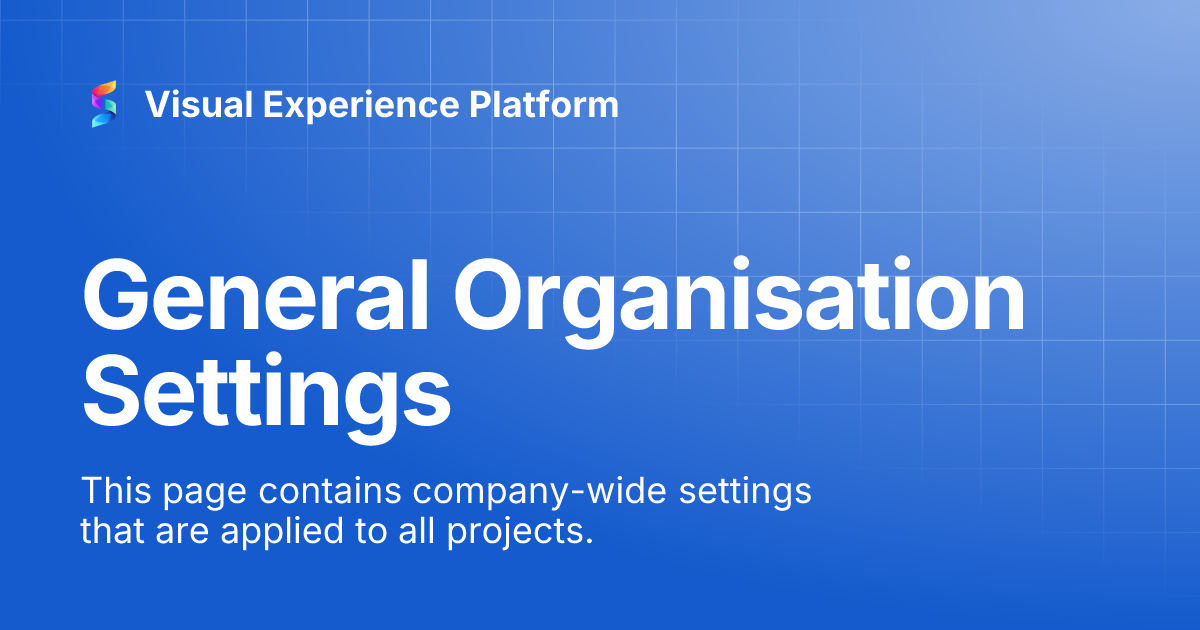 Visual Experience Platform

General Organisation Settings

This page contains company-wide settings that are applied to all projects.